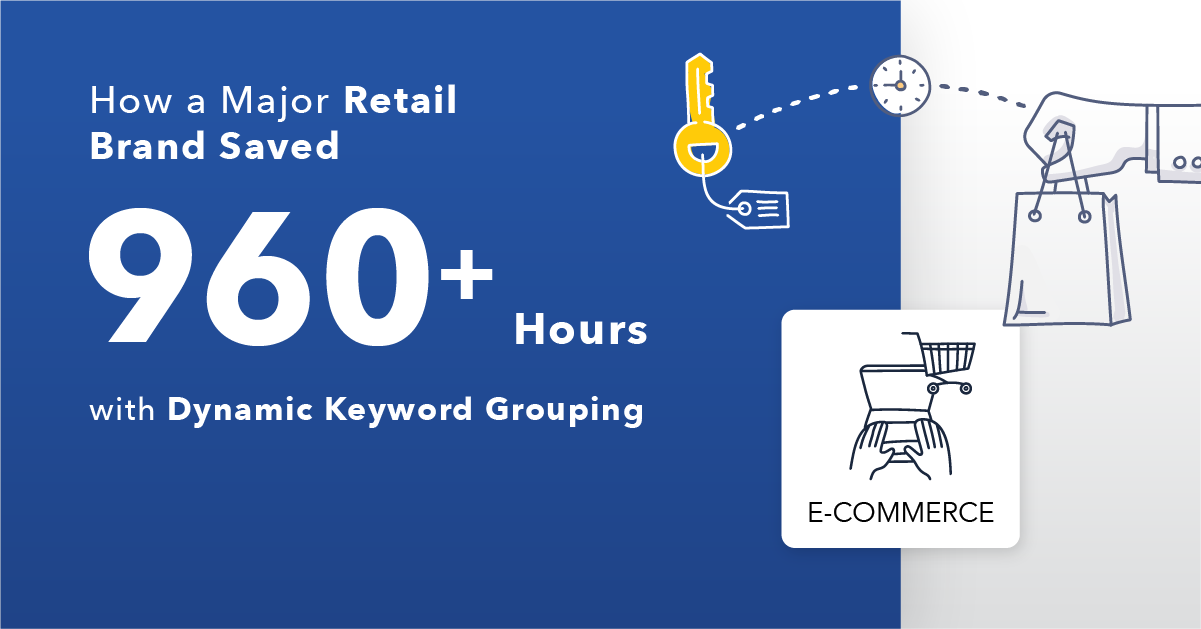 How a Major Retail Brand Saved

960+ Hours

with Dynamic Keyword Grouping

E-COMMERCE